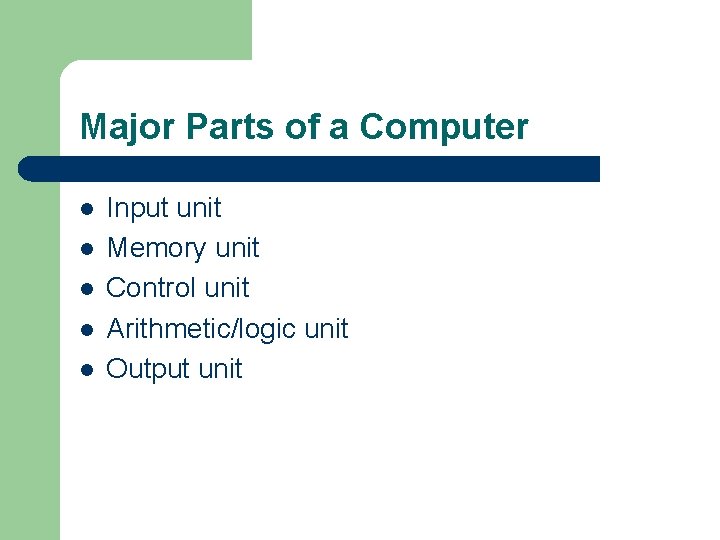 Major Parts of a Computer

- Input unit
- Memory unit
- Control unit
- Arithmetic/logic unit
- Output unit